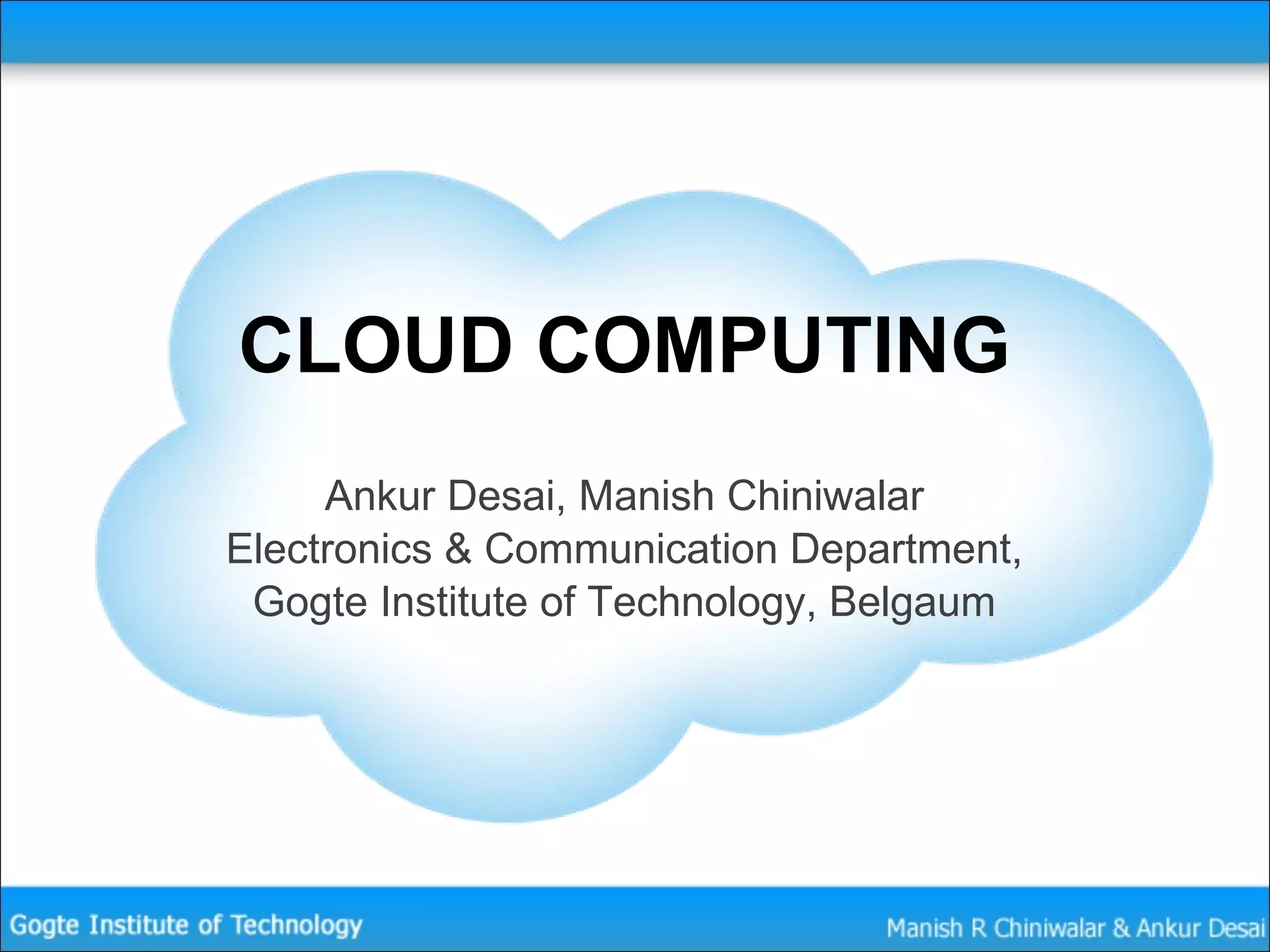 CLOUD COMPUTING

Ankur Desai, Manish Chiniwalar
Electronics & Communication Department,
Gogte Institute of Technology, Belgaum

Gogte Institute of Technology

Manish R Chiniwalar & Ankur Desai